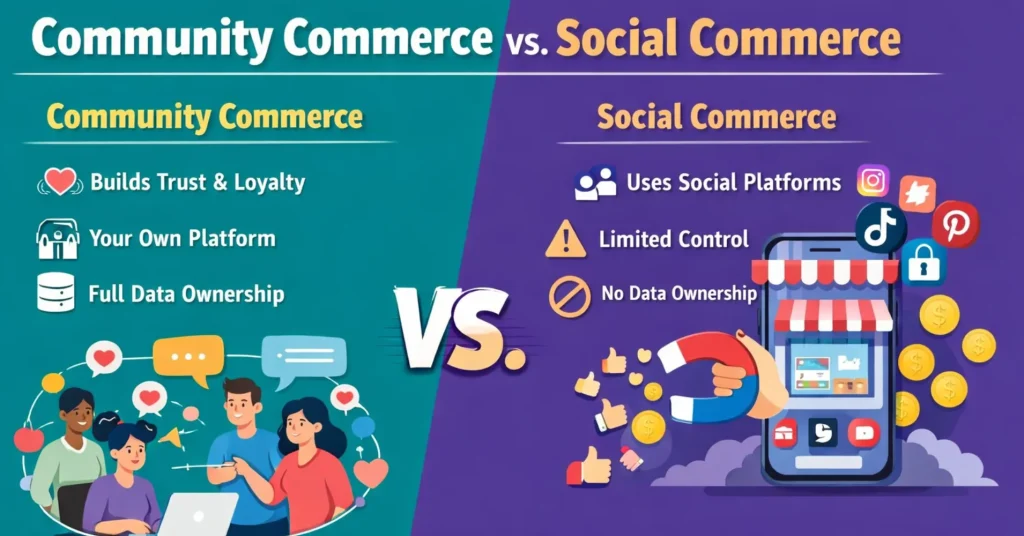 Community Commerce vs. Social Commerce

Community Commerce

Builds Trust & Loyalty

Your Own Platform

Full Data Ownership

VS.

Social Commerce

Uses Social Platforms

Limited Control

No Data Ownership